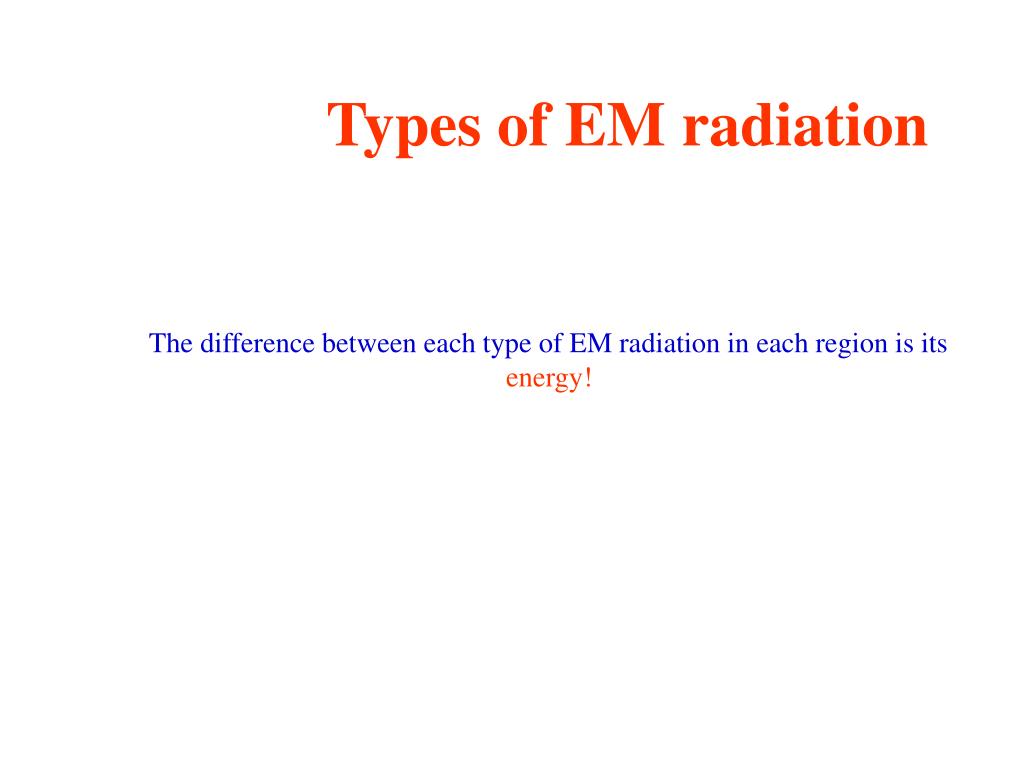 Types of EM radiation

The difference between each type of EM radiation in each region is its energy!